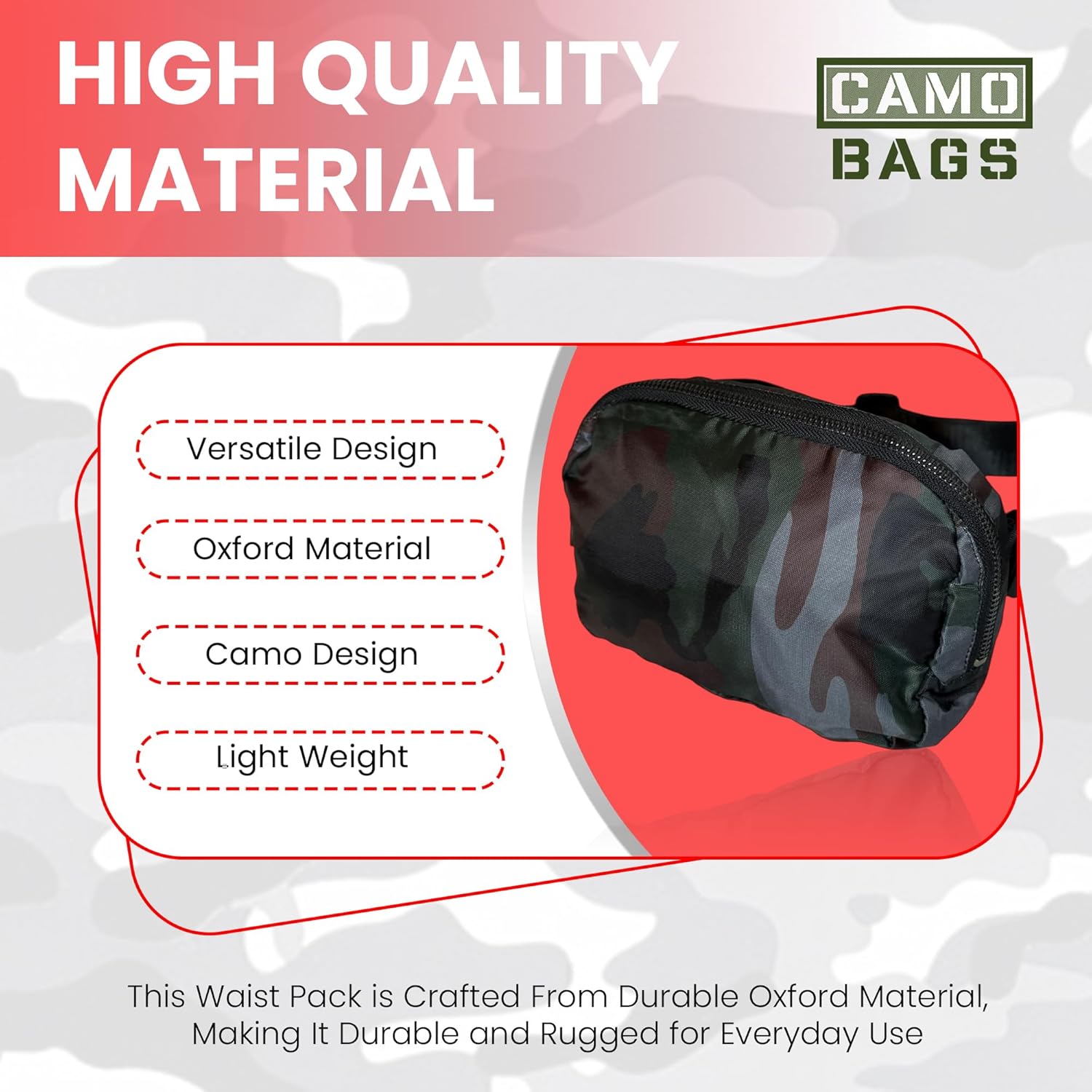 HIGH QUALITY MATERIAL

CAMO BAGS

Versatile Design

Oxford Material

Camo Design

Light Weight

This Waist Pack is Crafted From Durable Oxford Material, Making It Durable and Rugged for Everyday Use